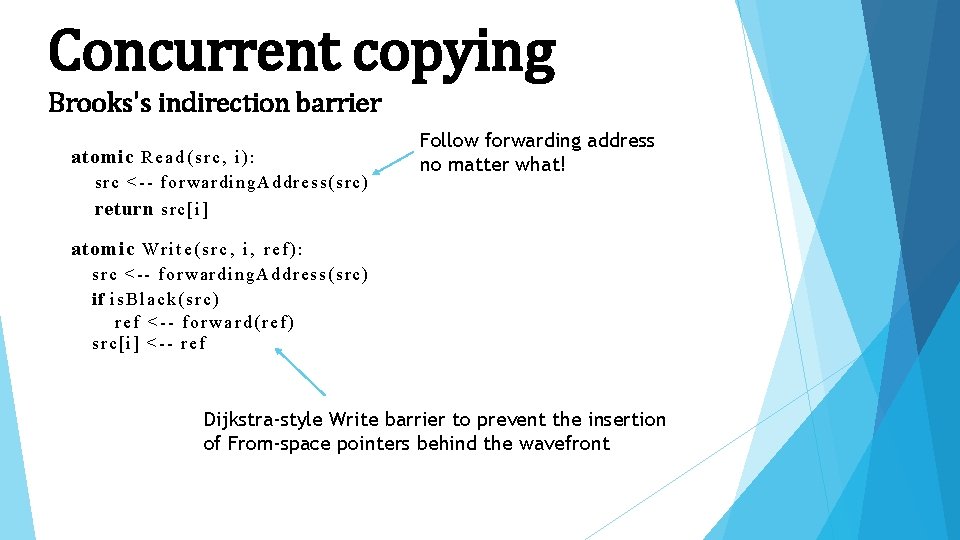 Concurrent copying

Brooks's indirection barrier

atomic Read(src, i):
src <-- forwardingAddress(src)
return src[i]

Follow forwarding address no matter what!

atomic Write(src, i, ref):
src <-- forwardingAddress(src)
if isBlack(src)
ref <-- forward(ref)
src[i] <-- ref

Dijkstra-style Write barrier to prevent the insertion of From-space pointers behind the wavefront